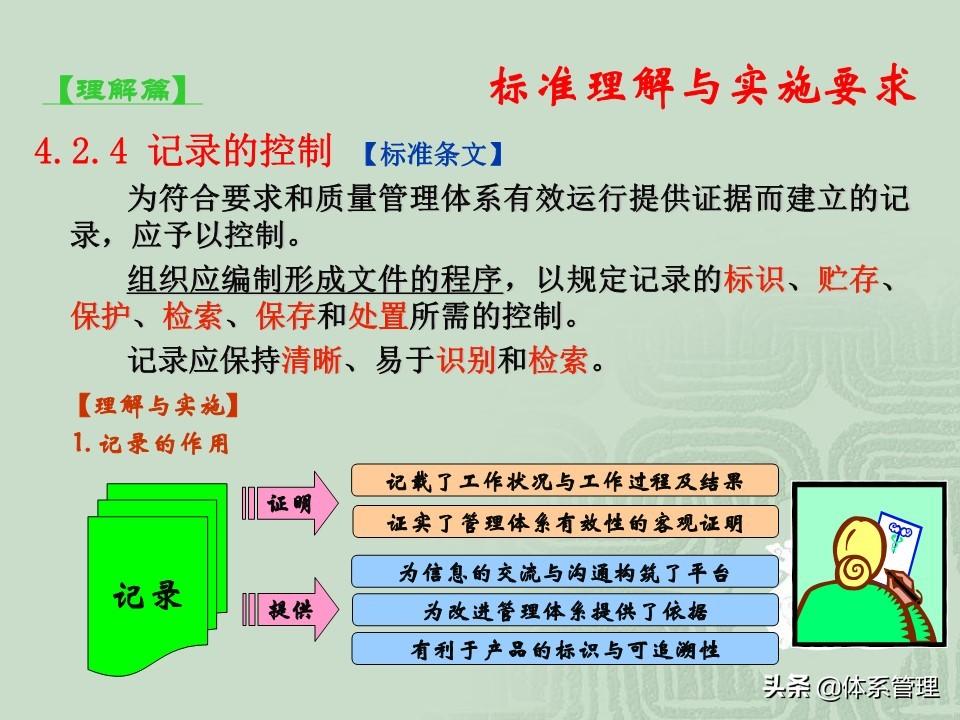 【理解篇】

标准理解与实施要求

4.2.4 记录的控制 【标准条文】

为符合要求和质量管理体系有效运行提供证据而建立的记录，应予以控制。

组织应编制形成文件的程序，以规定记录的标识、贮存、保护、检索、保存和处置所需的控制。

记录应保持清晰、易于识别和检索。

【理解与实施】

1. 记录的作用

记录

证明

记载了工作状况与工作过程及结果

证实了管理体系有效性的客观证明

提供

为信息的交流与沟通构筑了平台

为改进管理体系提供了依据

有利于产品的标识与可追溯性

头条 @体系管理